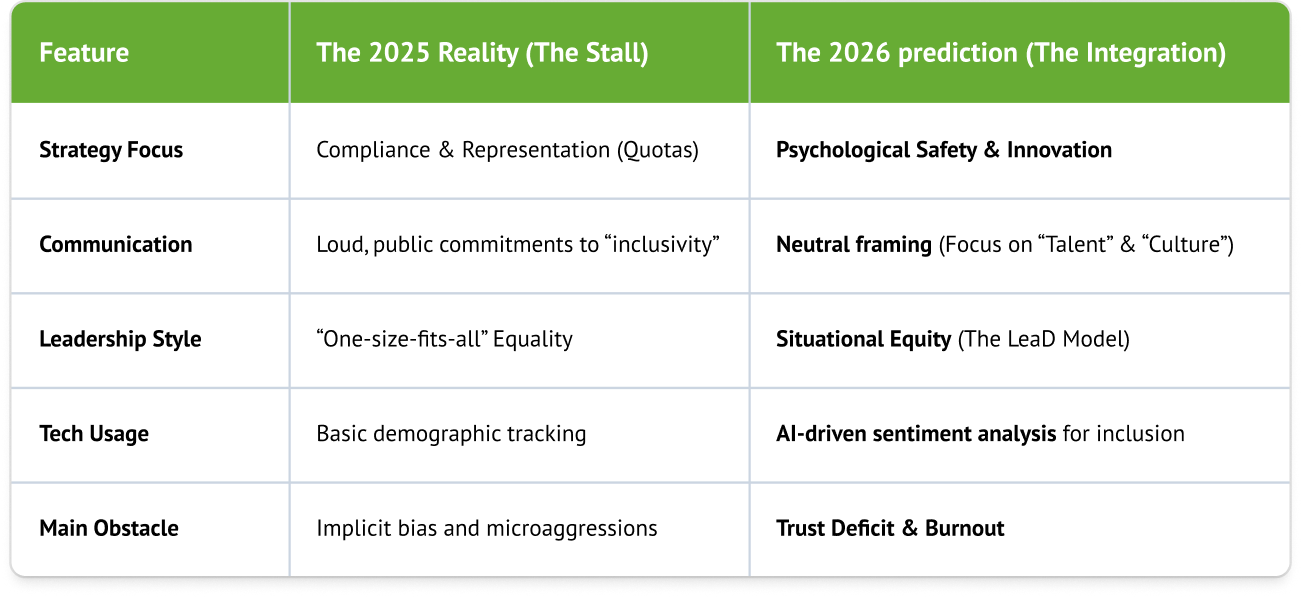 | Feature | The 2025 Reality (The Stall) | The 2026 prediction (The Integration) |
|---|---|---|
| Strategy Focus | Compliance & Representation (Quotas) | Psychological Safety & Innovation |
| Communication | Loud, public commitments to “inclusivity” | Neutral framing (Focus on “Talent” & “Culture”) |
| Leadership Style | “One-size-fits-all” Equality | Situational Equity (The LeaD Model) |
| Tech Usage | Basic demographic tracking | AI-driven sentiment analysis for inclusion |
| Main Obstacle | Implicit bias and microaggressions | Trust Deficit & Burnout |